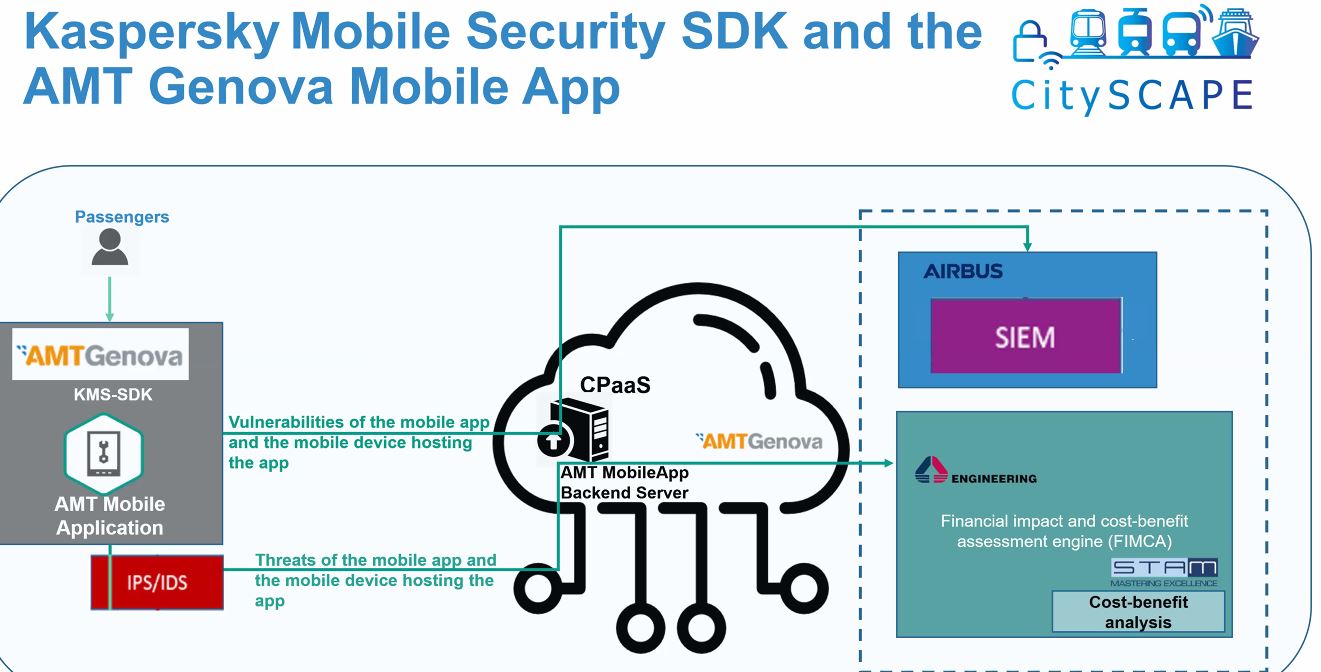 Kaspersky Mobile Security SDK and the AMT Genova Mobile App

CitySCAPE

Passengers

AMTGenova

KMS-SDK

AMT Mobile Application

IPS/IDS

Vulnerabilities of the mobile app and the mobile device hosting the app

Threats of the mobile app and the mobile device hosting the app

CPaaS

AMTGenova

AMT MobileApp Backend Server

AIRBUS

SIEM

ENGINEERING

Financial impact and cost-benefit assessment engine (FIMCA)

STAM
MASTERING EXCELLENCE

Cost-benefit analysis